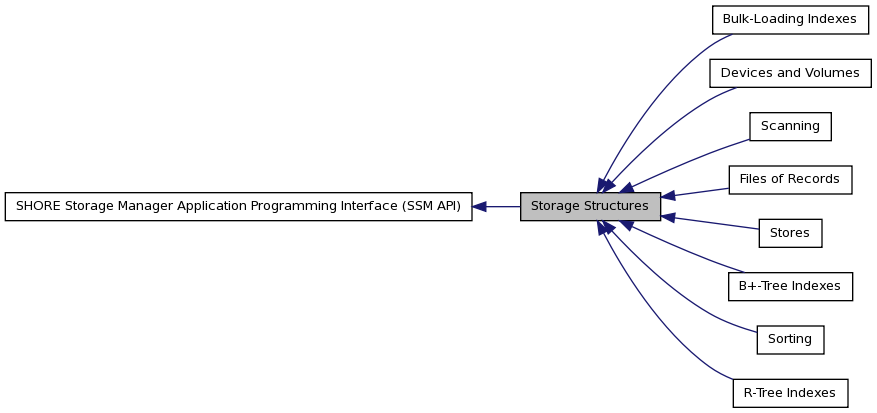 SHORE Storage Manager Application Programming Interface (SSM API)

Storage Structures

Bulk-Loading Indexes

Devices and Volumes

Scanning

Files of Records

Stores

B+-Tree Indexes

Sorting

R-Tree Indexes